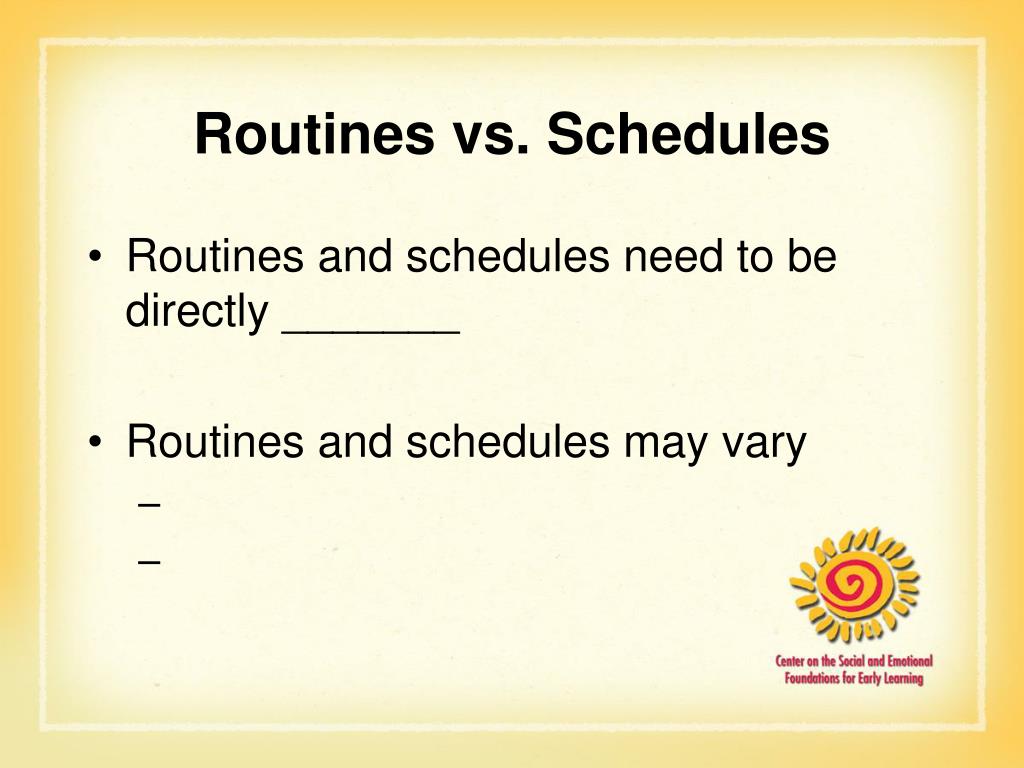 Routines vs. Schedules

• Routines and schedules need to be directly _______

• Routines and schedules may vary
–
–

Center on the Social and Emotional Foundations for Early Learning